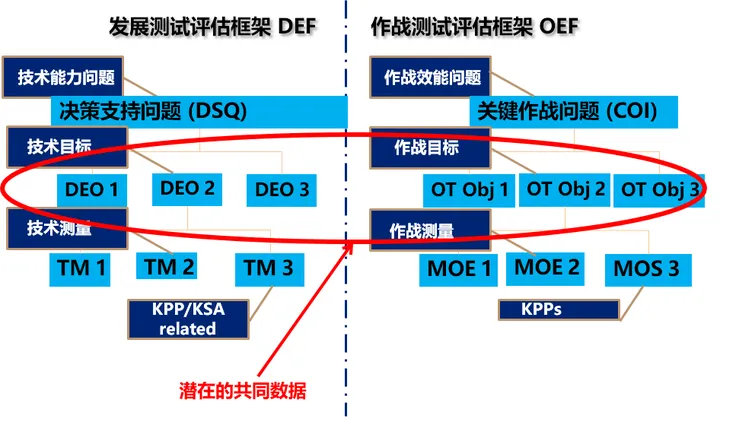 发展测试评估框架 DEF

技术能力问题

决策支持问题 (DSQ)

技术目标

DEO 1

DEO 2

DEO 3

技术测量

TM 1

TM 2

TM 3

KPP/KSA related

作战测试评估框架 OEF

作战效能问题

关键作战问题 (COI)

作战目标

OT Obj 1

OT Obj 2

OT Obj 3

作战测量

MOE 1

MOE 2

MOS 3

KPPs

潜在的共同数据